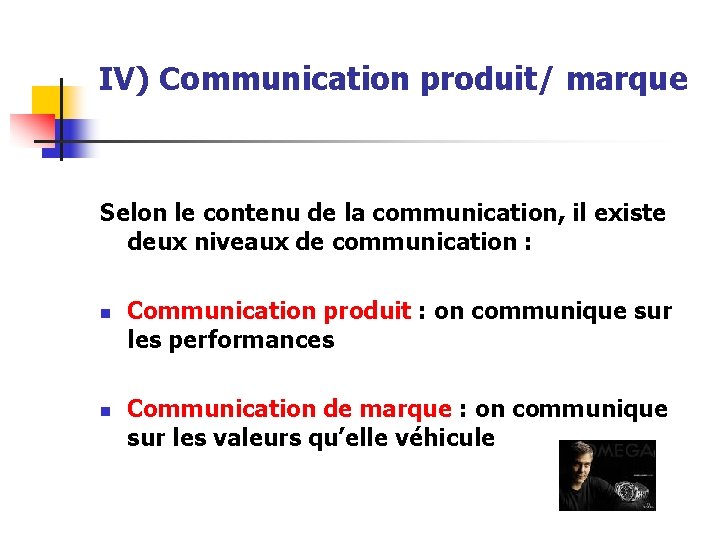 IV) Communication produit/ marque

Selon le contenu de la communication, il existe deux niveaux de communication :

- Communication produit : on communique sur les performances

- Communication de marque : on communique sur les valeurs qu'elle véhicule

OMEGA